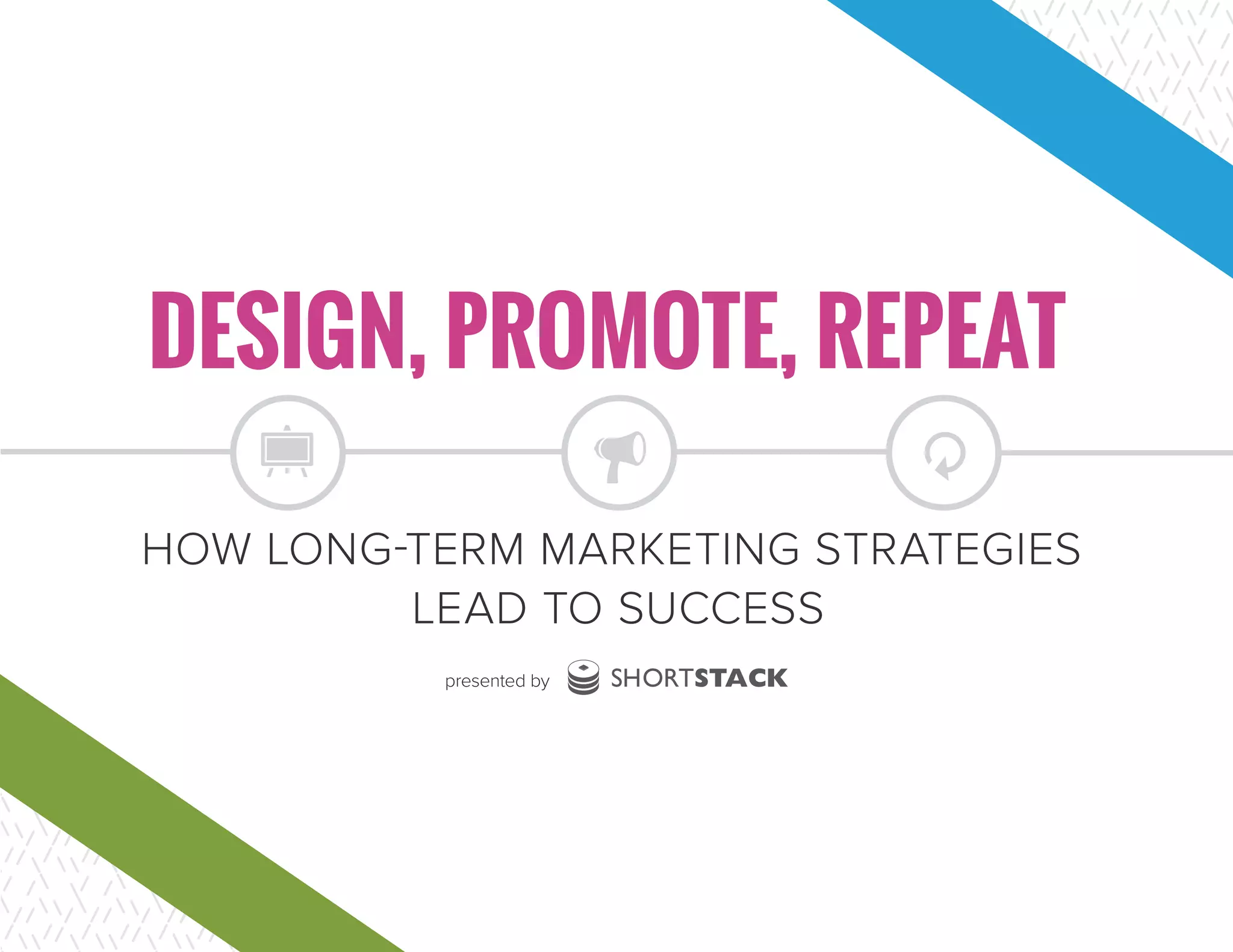 DESIGN, PROMOTE, REPEAT

HOW LONG-TERM MARKETING STRATEGIES LEAD TO SUCCESS

presented by SHORTSTACK